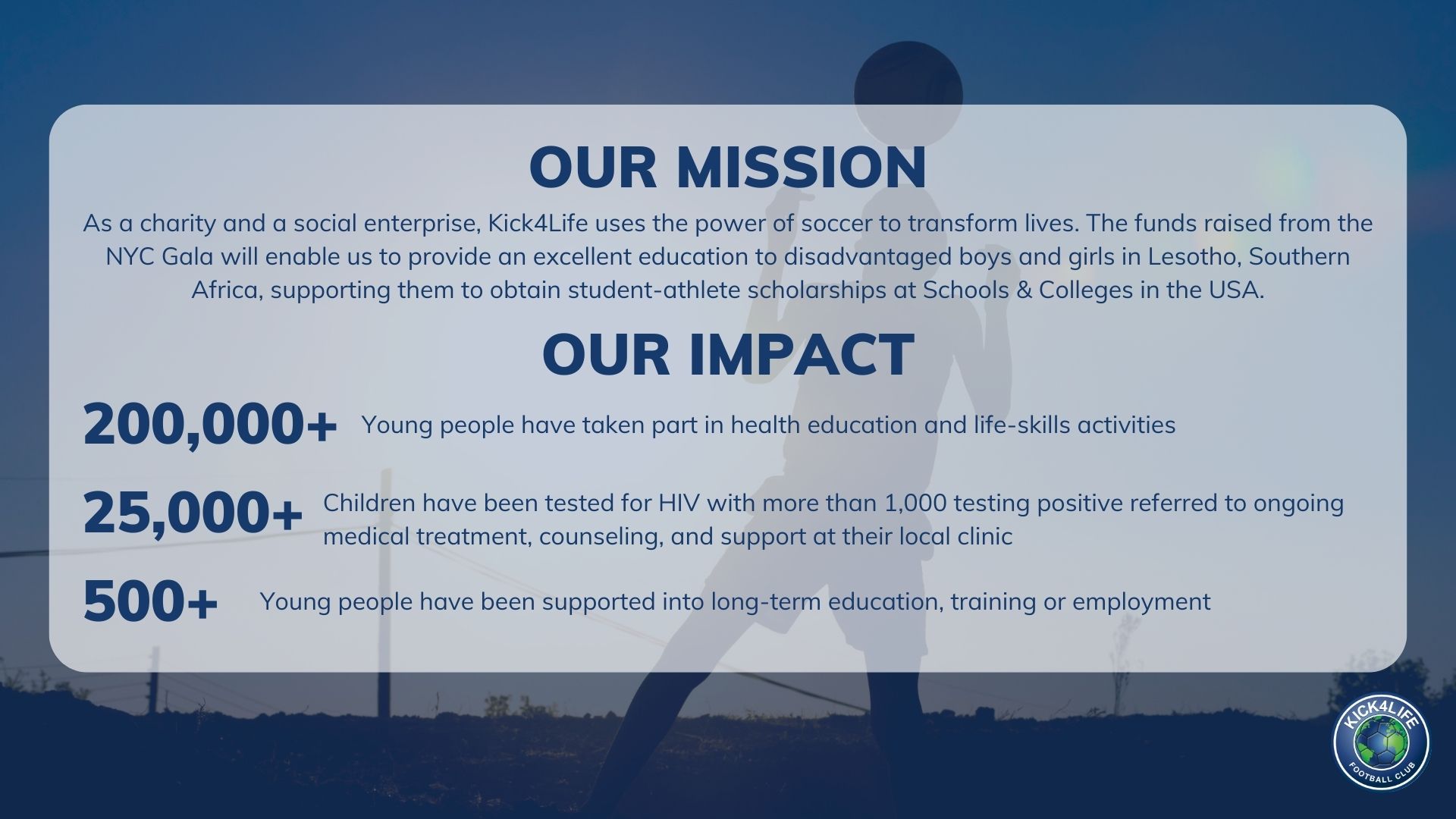 OUR MISSION

As a charity and a social enterprise, Kick4Life uses the power of soccer to transform lives. The funds raised from the NYC Gala will enable us to provide an excellent education to disadvantaged boys and girls in Lesotho, Southern Africa, supporting them to obtain student-athlete scholarships at Schools & Colleges in the USA.

OUR IMPACT

200,000+ Young people have taken part in health education and life-skills activities

25,000+ Children have been tested for HIV with more than 1,000 testing positive referred to ongoing medical treatment, counseling, and support at their local clinic

500+ Young people have been supported into long-term education, training or employment

KICK4LIFE FOOTBALL CLUB